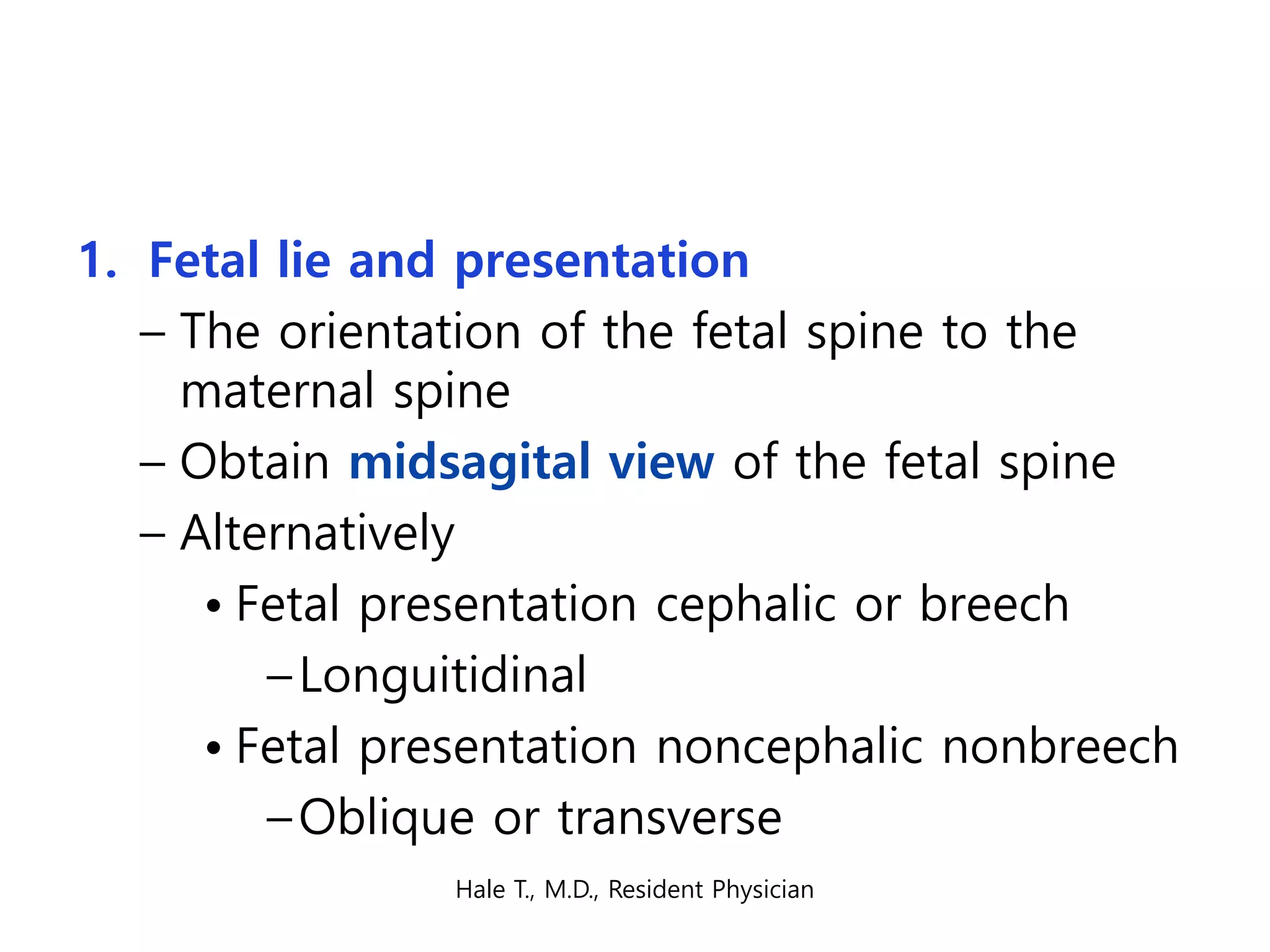 1. Fetal lie and presentation

– The orientation of the fetal spine to the maternal spine

– Obtain midsagital view of the fetal spine

– Alternatively

• Fetal presentation cephalic or breech

– Longuitidinal

• Fetal presentation noncephalic nonbreech

– Oblique or transverse

Hale T., M.D., Resident Physician